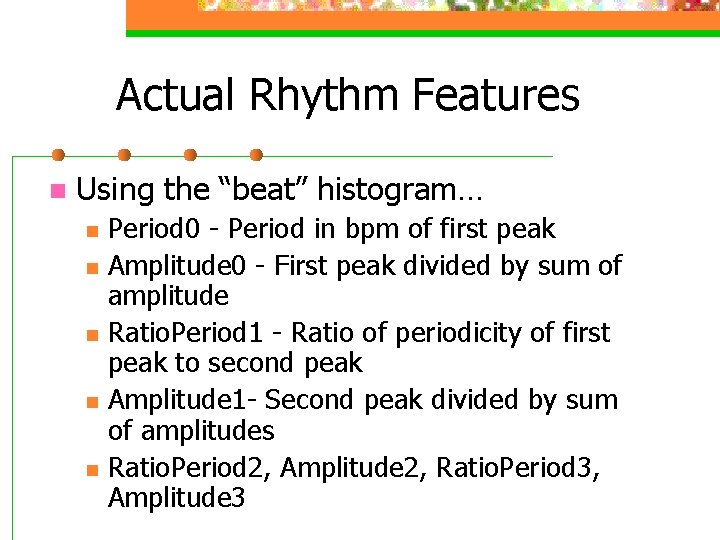 Actual Rhythm Features

Using the “beat” histogram…

Period0 - Period in bpm of first peak

Amplitude0 - First peak divided by sum of amplitude

RatioPeriod1 - Ratio of periodicity of first peak to second peak

Amplitude1- Second peak divided by sum of amplitudes

RatioPeriod2, Amplitude2, RatioPeriod3, Amplitude3